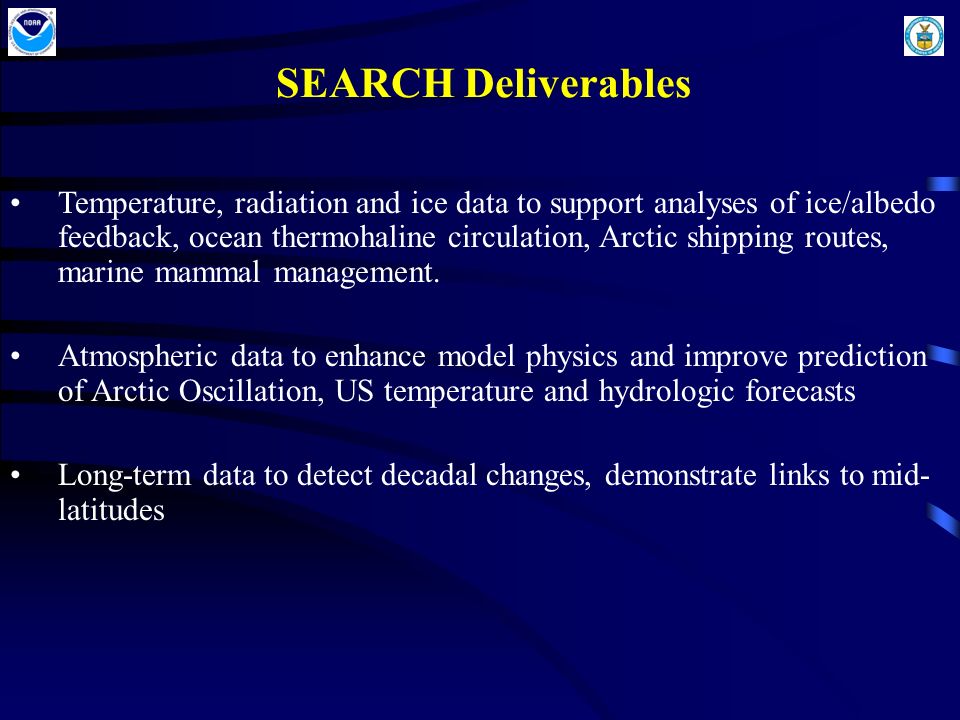 NOAA

SEARCH Deliverables

• Temperature, radiation and ice data to support analyses of ice/albedo feedback, ocean thermohaline circulation, Arctic shipping routes, marine mammal management.

• Atmospheric data to enhance model physics and improve prediction of Arctic Oscillation, US temperature and hydrologic forecasts

• Long-term data to detect decadal changes, demonstrate links to mid-latitudes